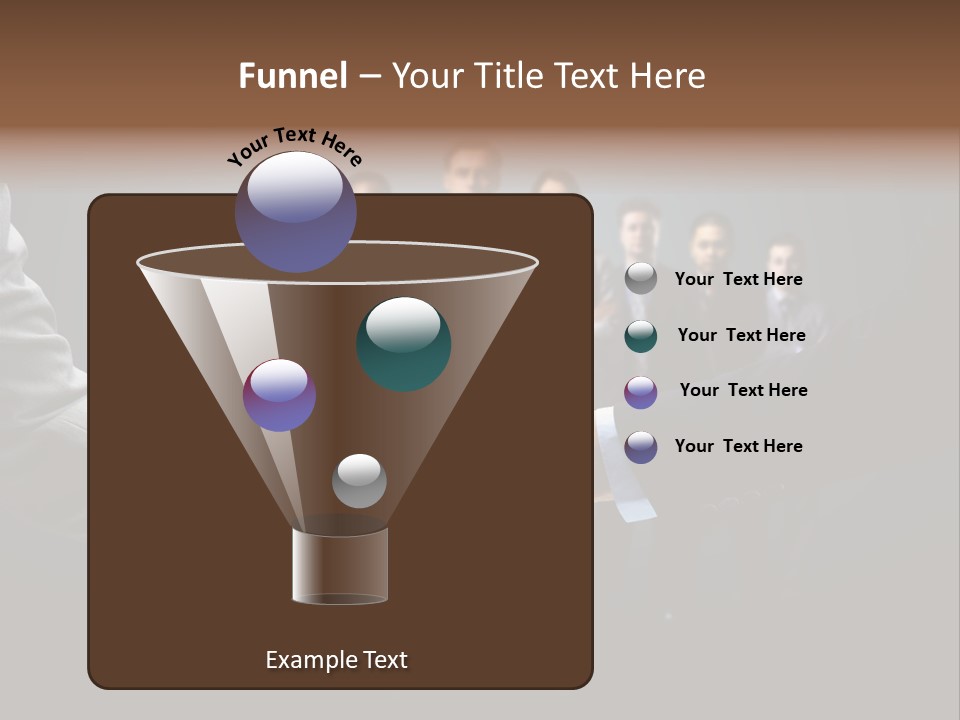 Funnel – Your Title Text Here

Your Text Here

Your Text Here

Your Text Here

Your Text Here

Your Text Here

Example Text